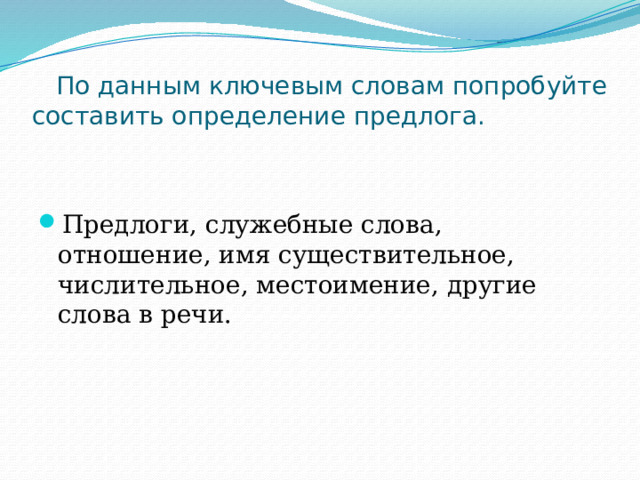 По данным ключевым словам попробуйте составить определение предлога.

Предлоги, служебные слова, отношение, имя существительное, числительное, местоимение, другие слова в речи.